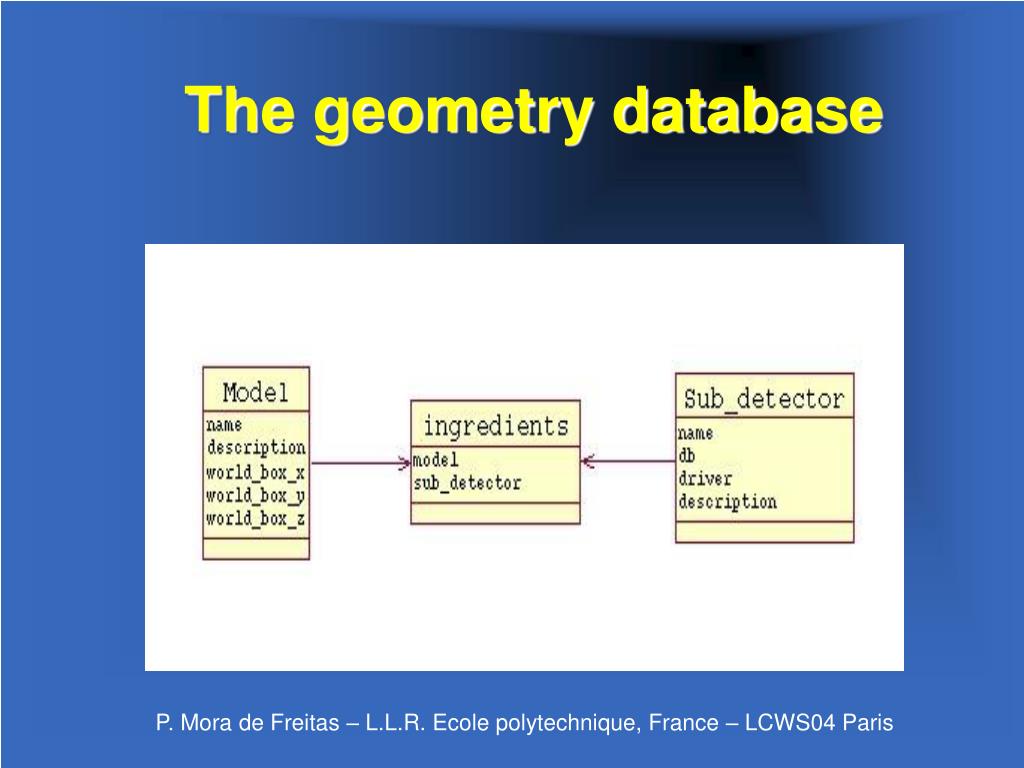 The geometry database

Model
name
description
world_box_x
world_box_y
world_box_z

ingredients
model
sub_detector

Sub_detector
name
db
driver
description

P. Mora de Freitas – L.L.R. Ecole polytechnique, France – LCWS04 Paris